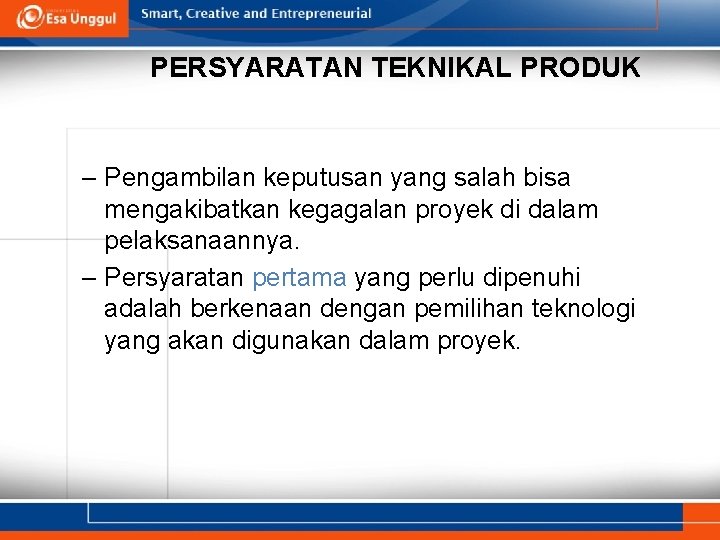 Esa Unggul

Smart, Creative and Entrepreneurial

PERSYARATAN TEKNIKAL PRODUK

– Pengambilan keputusan yang salah bisa mengakibatkan kegagalan proyek di dalam pelaksanaannya.

– Persyaratan pertama yang perlu dipenuhi adalah berkenaan dengan pemilihan teknologi yang akan digunakan dalam proyek.